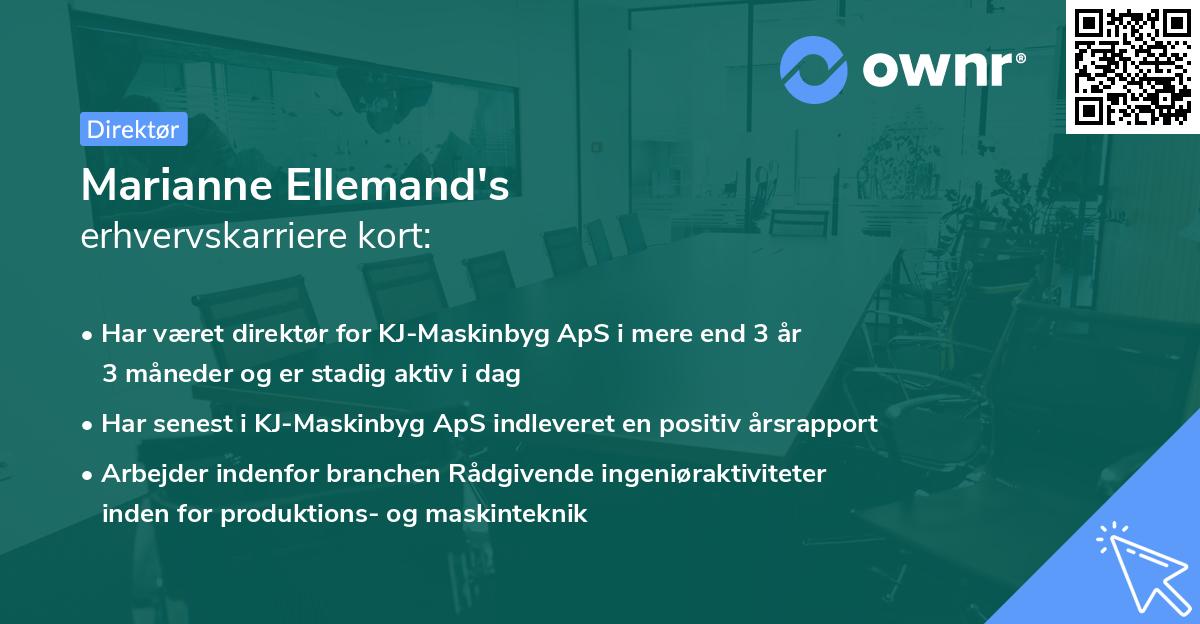 ownr®

Direktør

Marianne Ellemand's
erhvervskarriere kort:

• Har været direktør for KJ-Maskinbyg ApS i mere end 3 år 3 måneder og er stadig aktiv i dag

• Har senest i KJ-Maskinbyg ApS indleveret en positiv årsrapport

• Arbejder indenfor branchen Rådgivende ingeniøraktiviteter inden for produktions- og maskinteknik